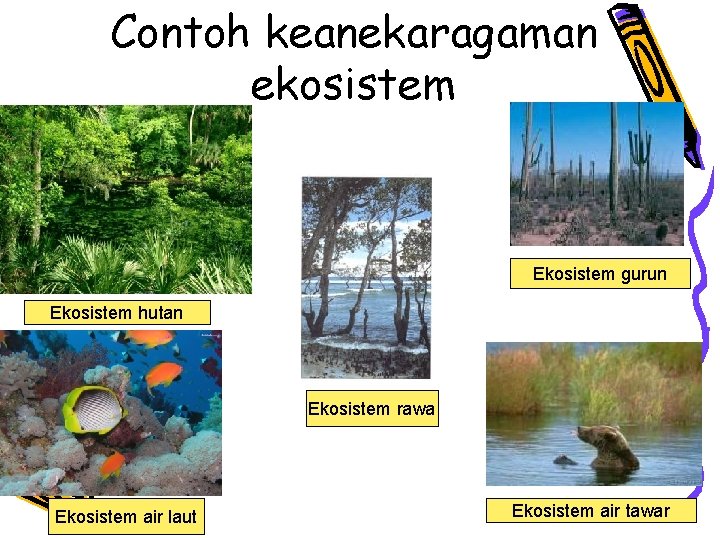 Contoh keanekaragaman ekosistem

Ekosistem hutan

Ekosistem rawa

Ekosistem gurun

Ekosistem air laut

Ekosistem air tawar